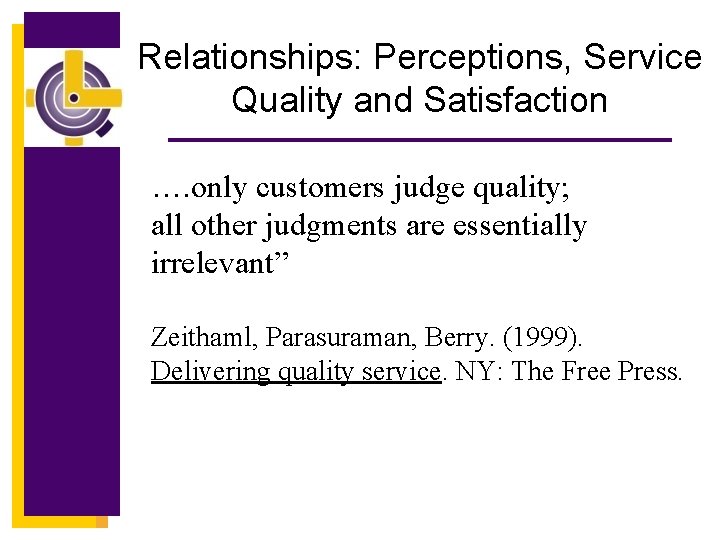 Relationships: Perceptions, Service Quality and Satisfaction

….only customers judge quality; all other judgments are essentially irrelevant”

Zeithaml, Parasuraman, Berry. (1999). Delivering quality service. NY: The Free Press.